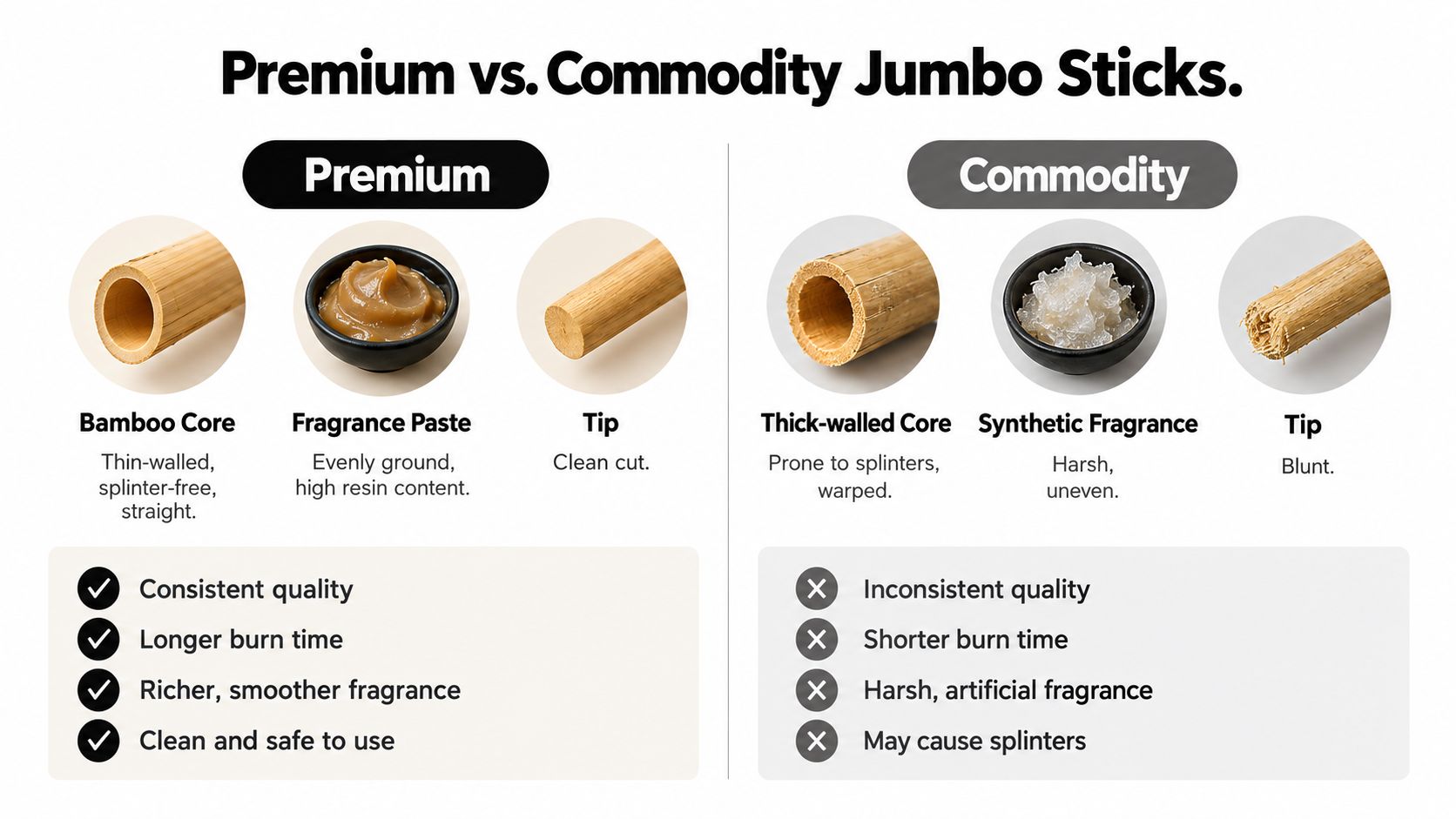 Premium vs. Commodity Jumbo Sticks.

Premium

Bamboo Core
Thin-walled, splinter-free, straight.

Fragrance Paste
Evenly ground, high resin content.

Tip
Clean cut.

Consistent quality
Longer burn time
Richer, smoother fragrance
Clean and safe to use

Commodity

Thick-walled Core
Prone to splinters, warped.

Synthetic Fragrance
Harsh, uneven.

Tip
Blunt.

Inconsistent quality
Shorter burn time
Harsh, artificial fragrance
May cause splinters